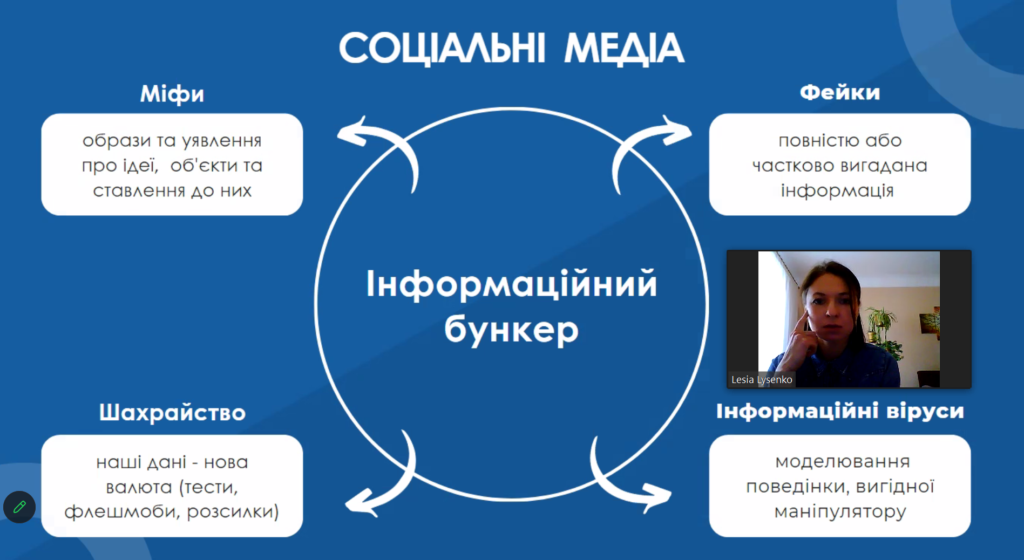 СОЦІАЛЬНІ МЕДІА

Міфи

образи та уявлення про ідеї, об'єкти та ставлення до них

Фейки

повністю або частково вигадана інформація

Інформаційний бункер

Lesia Lysenko

Шахрайство

наші дані - нова валюта (тести, флешмоби, розсилки)

Інформаційні віруси

моделювання поведінки, вигідної маніпулятору